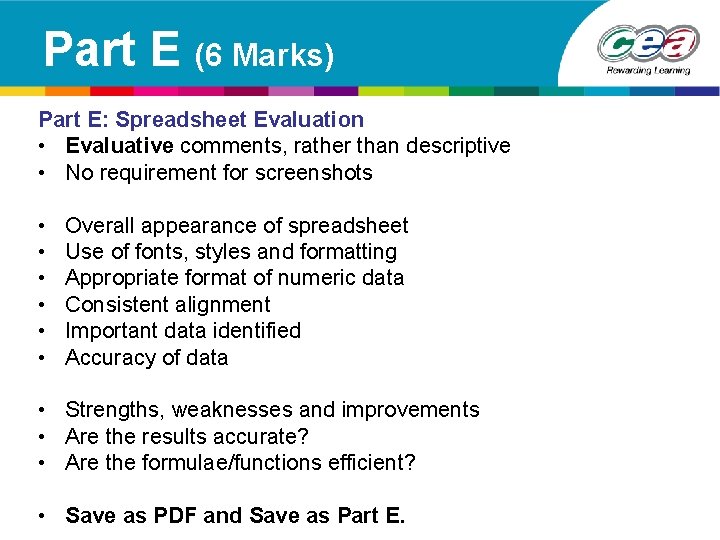 Part E (6 Marks)

cea
Rewarding Learning

Part E: Spreadsheet Evaluation
• Evaluative comments, rather than descriptive
• No requirement for screenshots

• Overall appearance of spreadsheet
• Use of fonts, styles and formatting
• Appropriate format of numeric data
• Consistent alignment
• Important data identified
• Accuracy of data

• Strengths, weaknesses and improvements
• Are the results accurate?
• Are the formulae/functions efficient?

• Save as PDF and Save as Part E.